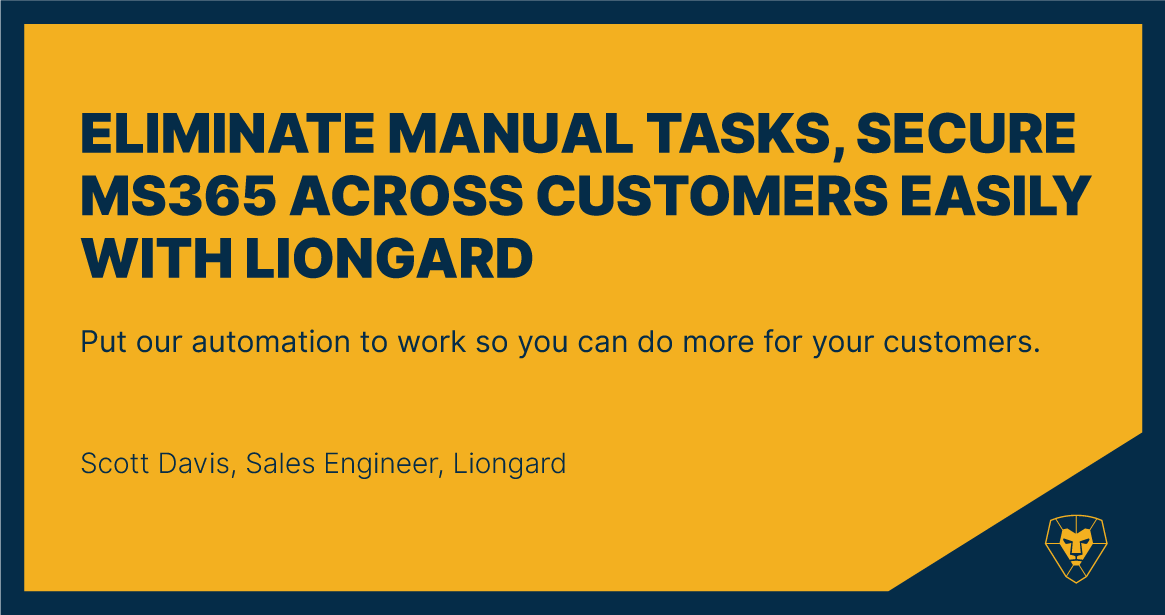 ELIMINATE MANUAL TASKS, SECURE MS365 ACROSS CUSTOMERS EASILY WITH LIONGARD

Put our automation to work so you can do more for your customers.

Scott Davis, Sales Engineer, Liongard